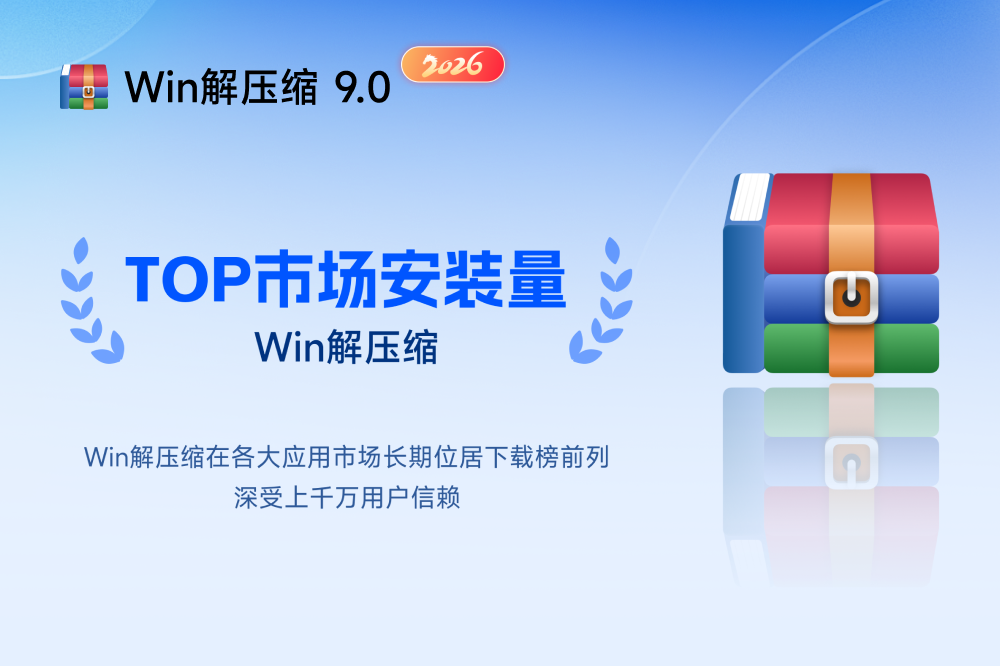 Win解压缩 9.0 2026

TOP市场安装量
Win解压缩

Win解压缩在各大应用市场长期位居下载榜前列
深受上千万用户信赖